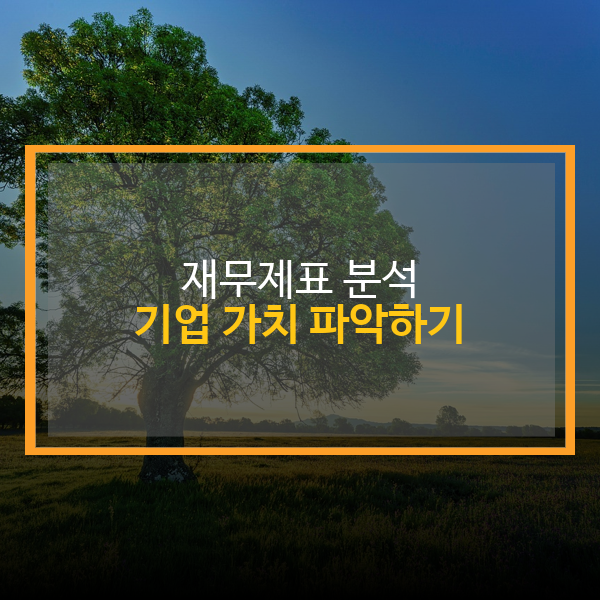 재무제표 분석
기업 가치 파악하기